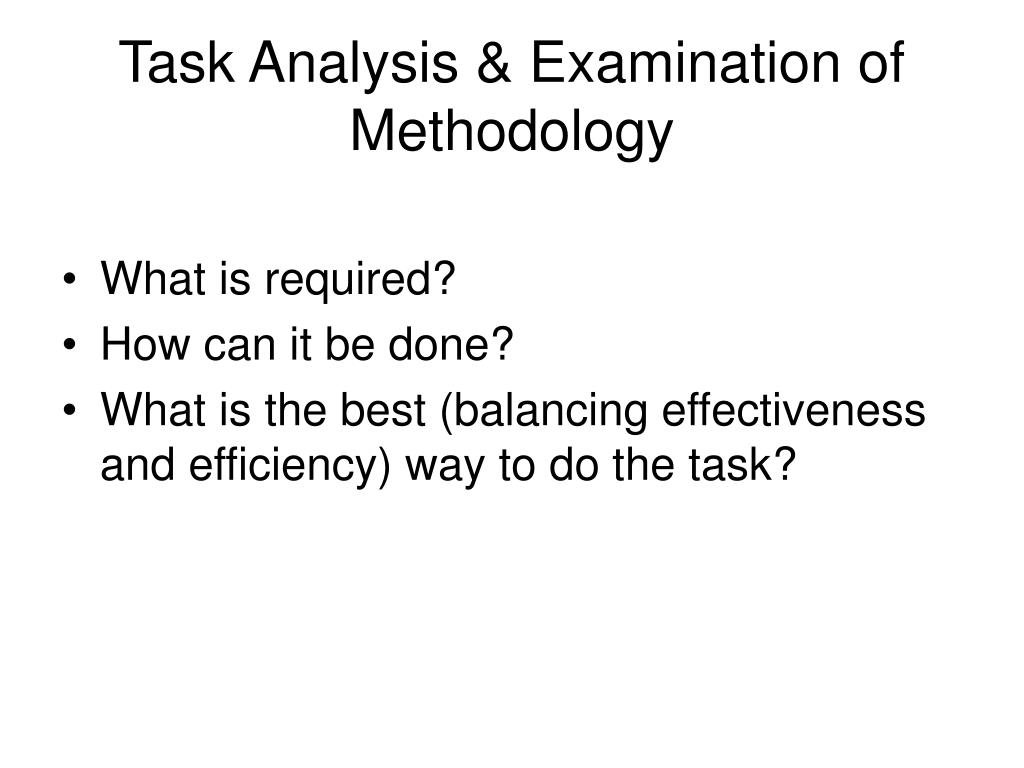 Task Analysis & Examination of Methodology

• What is required?
• How can it be done?
• What is the best (balancing effectiveness and efficiency) way to do the task?